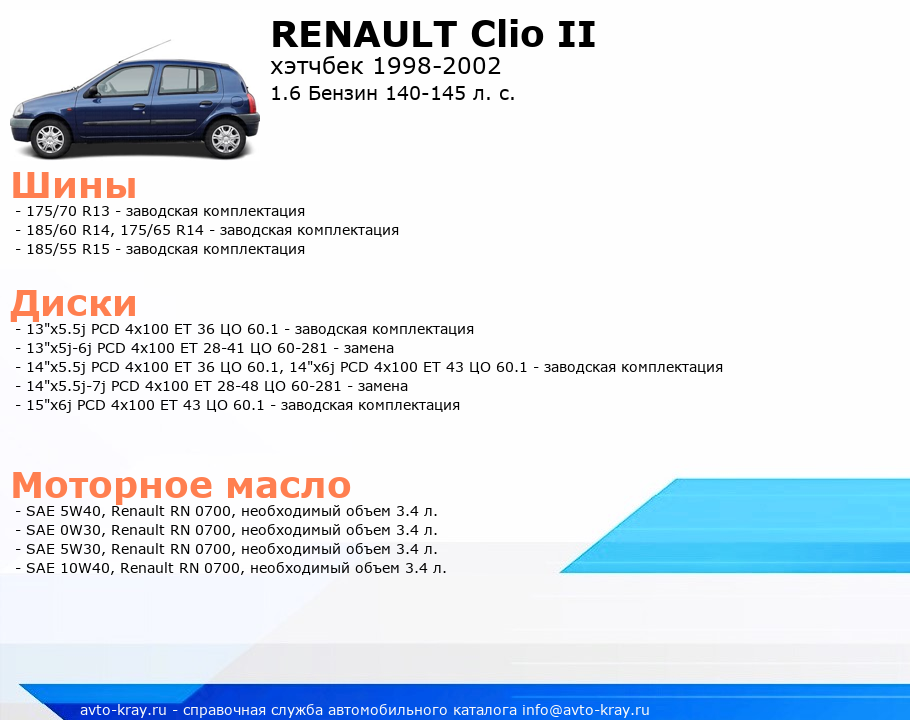 RENAULT Clio II
хэтчбек 1998-2002
1.6 Бензин 140-145 л. с.

Шины
- 175/70 R13 - заводская комплектация
- 185/60 R14, 175/65 R14 - заводская комплектация
- 185/55 R15 - заводская комплектация

Диски
- 13"x5.5j PCD 4x100 ET 36 ЦО 60.1 - заводская комплектация
- 13"x5j-6j PCD 4x100 ET 28-41 ЦО 60-281 - замена
- 14"x5.5j PCD 4x100 ET 36 ЦО 60.1, 14"x6j PCD 4x100 ET 43 ЦО 60.1 - заводская комплектация
- 14"x5.5j-7j PCD 4x100 ET 28-48 ЦО 60-281 - замена
- 15"x6j PCD 4x100 ET 43 ЦО 60.1 - заводская комплектация

Моторное масло
- SAE 5W40, Renault RN 0700, необходимый объем 3.4 л.
- SAE 0W30, Renault RN 0700, необходимый объем 3.4 л.
- SAE 5W30, Renault RN 0700, необходимый объем 3.4 л.
- SAE 10W40, Renault RN 0700, необходимый объем 3.4 л.

avto-kray.ru - справочная служба автомобильного каталога info@avto-kray.ru